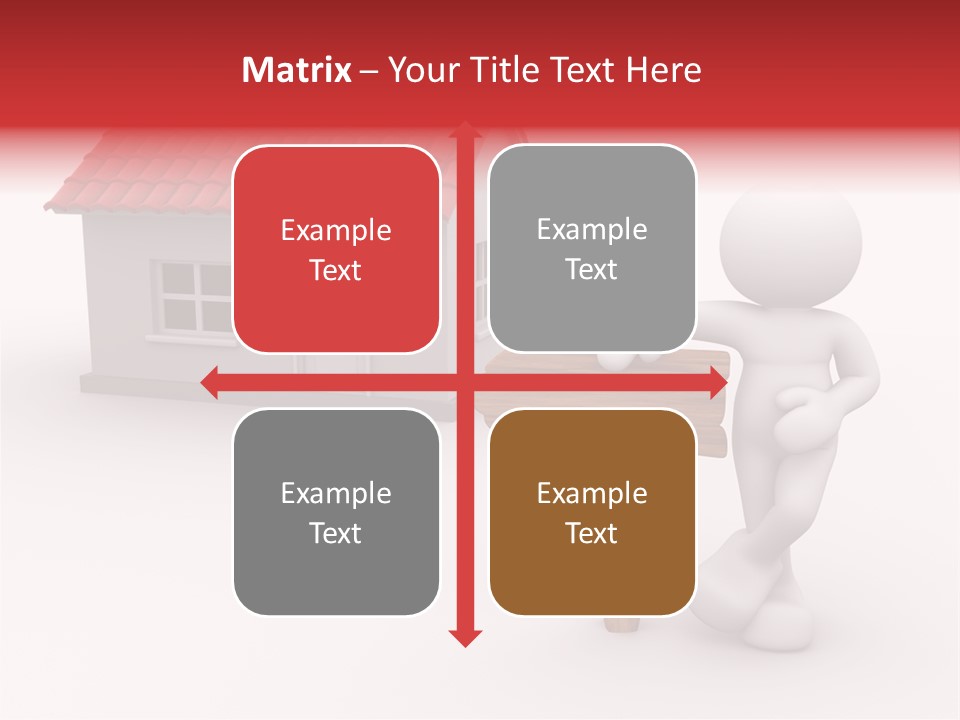 Matrix – Your Title Text Here

Example Text

Example Text

Example Text

Example Text